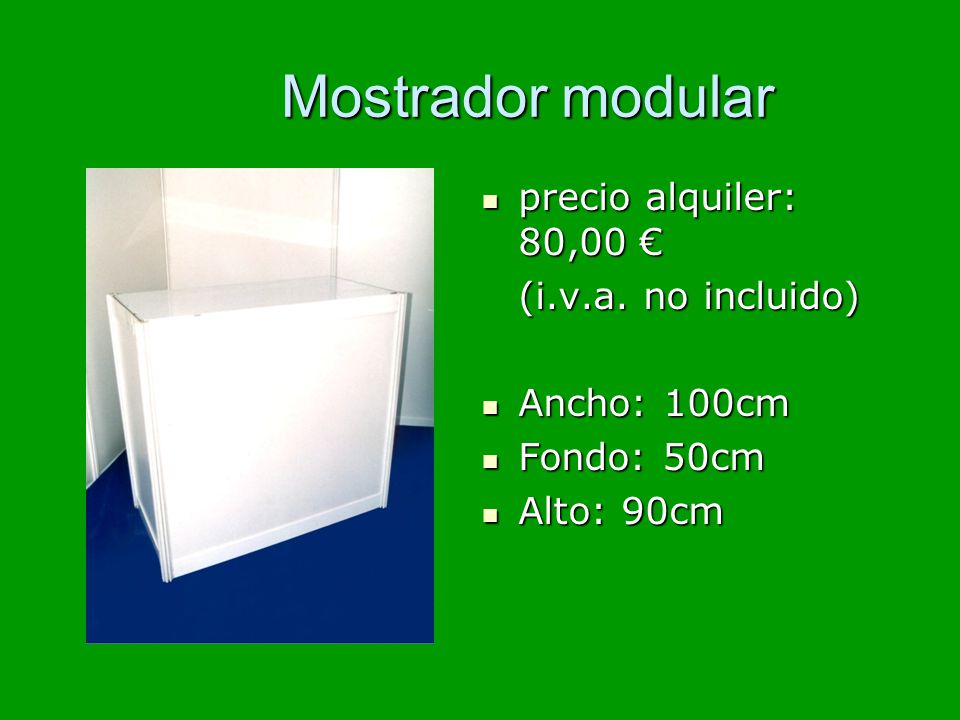 Mostrador modular

- precio alquiler: 80,00 €
  (i.v.a. no incluido)

- Ancho: 100cm
- Fondo: 50cm
- Alto: 90cm